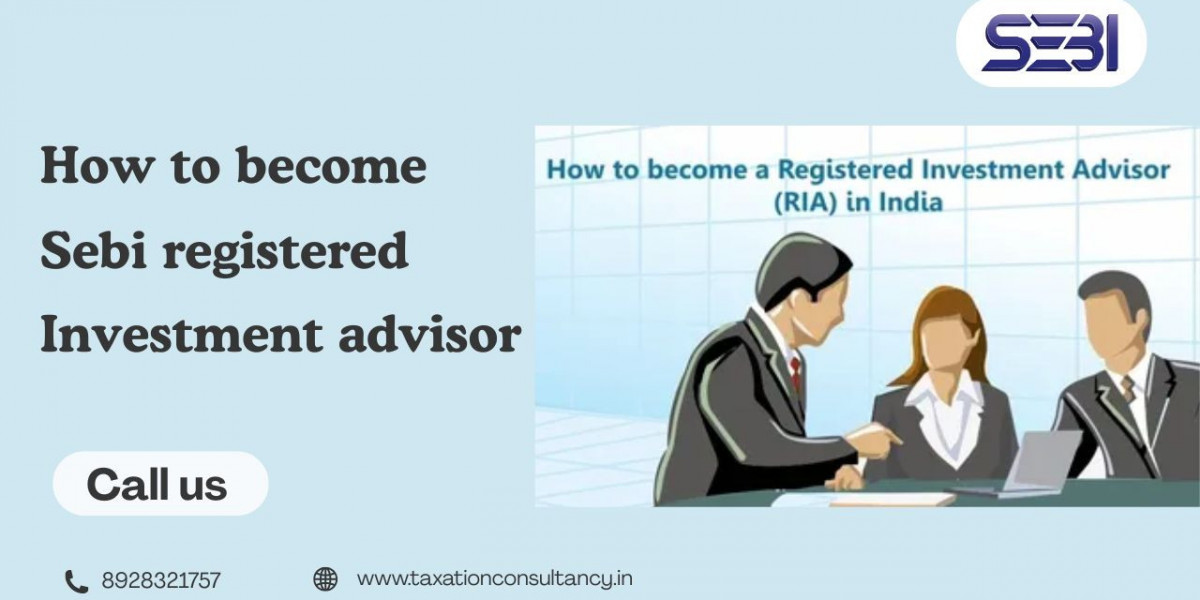 SEBI

How to become Sebi registered Investment advisor

How to become a Registered Investment Advisor (RIA) in India

Call us

8928321757

www.taxationconsultancy.in